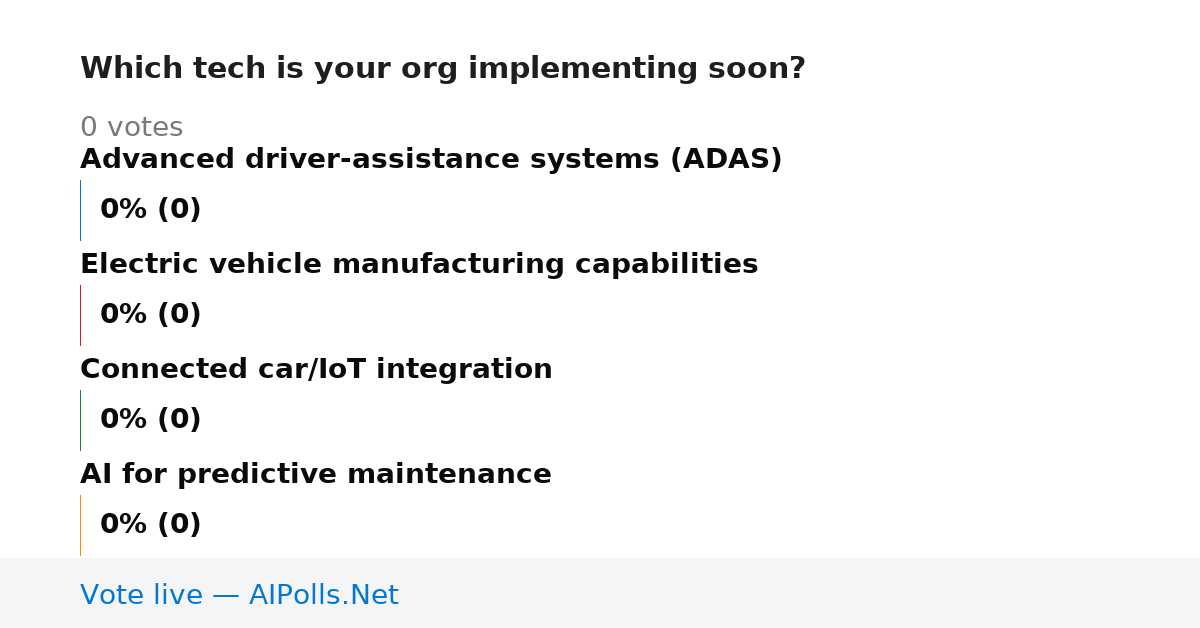 Which tech is your org implementing soon?

0 votes

Advanced driver-assistance systems (ADAS)

0% (0)

Electric vehicle manufacturing capabilities

0% (0)

Connected car/IoT integration

0% (0)

AI for predictive maintenance

0% (0)

Vote live — AIPolls.Net